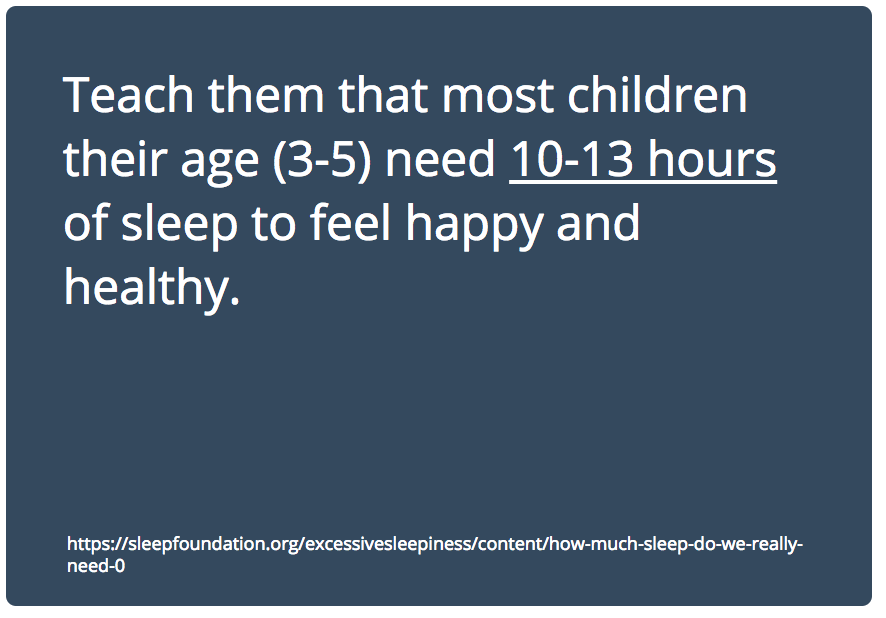 Teach them that most children their age (3-5) need 10-13 hours of sleep to feel happy and healthy.

https://sleepfoundation.org/excessivesleepiness/content/how-much-sleep-do-we-really-need-0